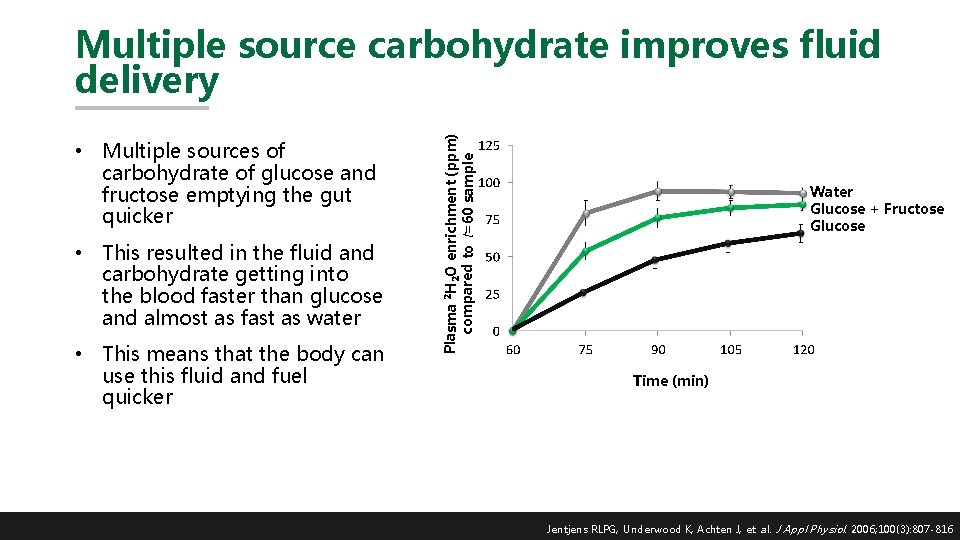 Multiple source carbohydrate improves fluid delivery

• Multiple sources of carbohydrate of glucose and fructose emptying the gut quicker

• This resulted in the fluid and carbohydrate getting into the blood faster than glucose and almost as fast as water

• This means that the body can use this fluid and fuel quicker

Plasma $^2H_2O$ enrichment (ppm) compared to $t$=60 sample

125
100
75
50
25
0

60 75 90 105 120

Time (min)

Water
Glucose + Fructose
Glucose

Jentjens RLPG, Underwood K, Achten J, et al. J Appl Physiol. 2006;100(3):807-816